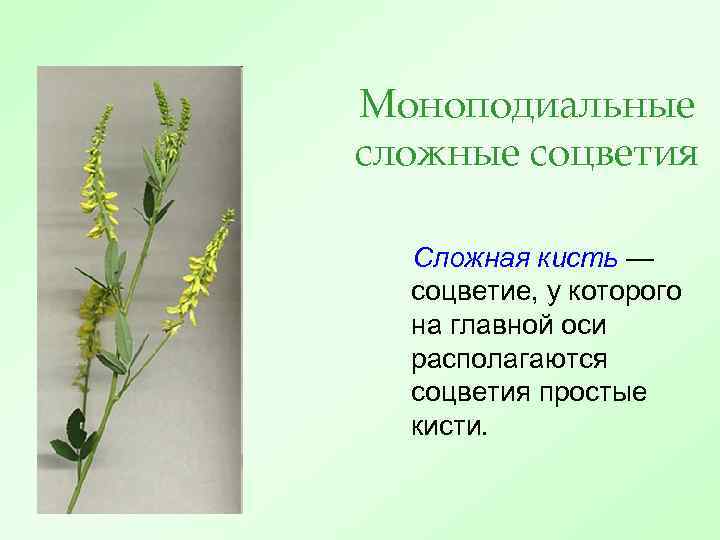 Моноподиальные сложные соцветия

Сложная кисть — соцветие, у которого на главной оси располагаются соцветия простые кисти.